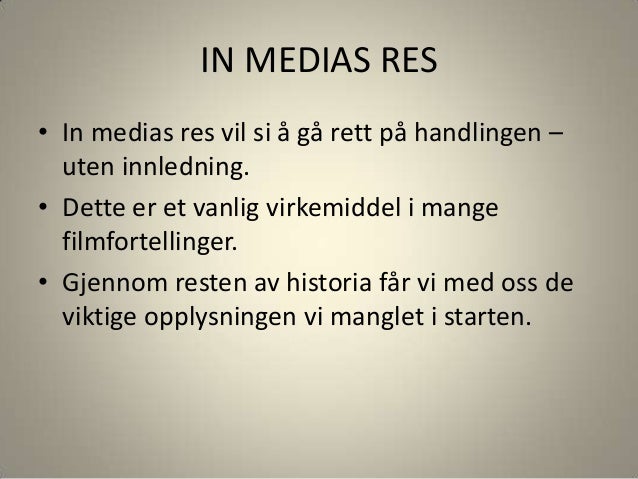 IN MEDIAS RES

• In medias res vil si å gå rett på handlingen – uten innledning.
• Dette er et vanlig virkemiddel i mange filmfortellinger.
• Gjennom resten av historia får vi med oss de viktige opplysningen vi manglet i starten.